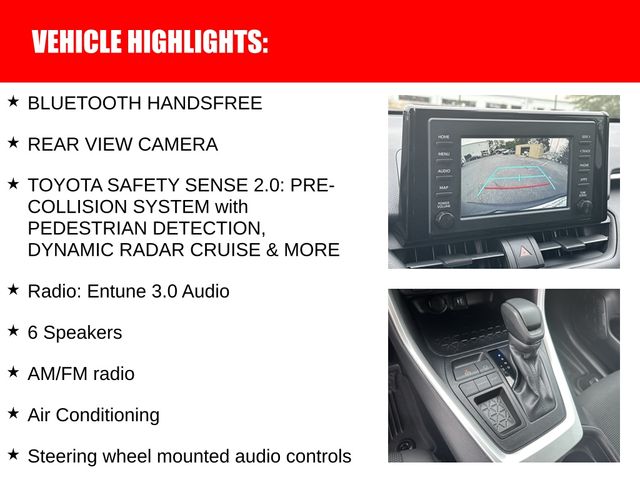 VEHICLE HIGHLIGHTS:

★ BLUETOOTH HANDSFREE

★ REAR VIEW CAMERA

★ TOYOTA SAFETY SENSE 2.0: PRE-COLLISION SYSTEM with PEDESTRIAN DETECTION, DYNAMIC RADAR CRUISE & MORE

★ Radio: Entune 3.0 Audio

★ 6 Speakers

★ AM/FM radio

★ Air Conditioning

★ Steering wheel mounted audio controls

HOME
MENU
AUDIO
MAP
POWER VOLUME
SEEK
TRACK
PHONE
APPS
TUNE SCROLL